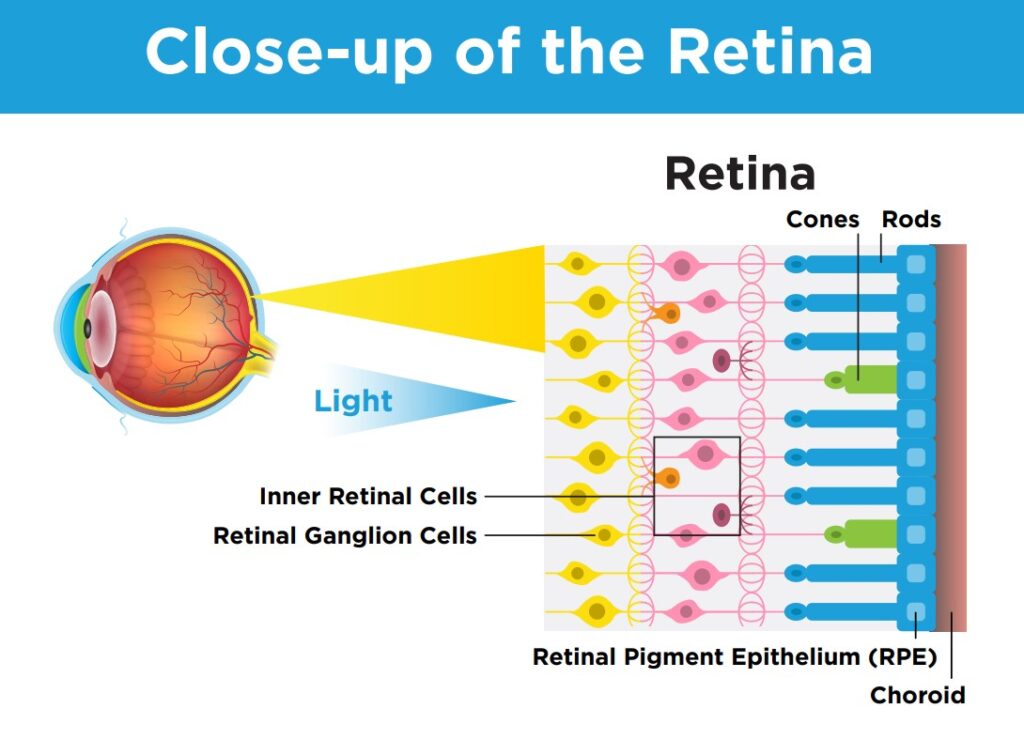 Close-up of the Retina

Retina

Cones

Rods

Light

Inner Retinal Cells

Retinal Ganglion Cells

Retinal Pigment Epithelium (RPE)

Choroid